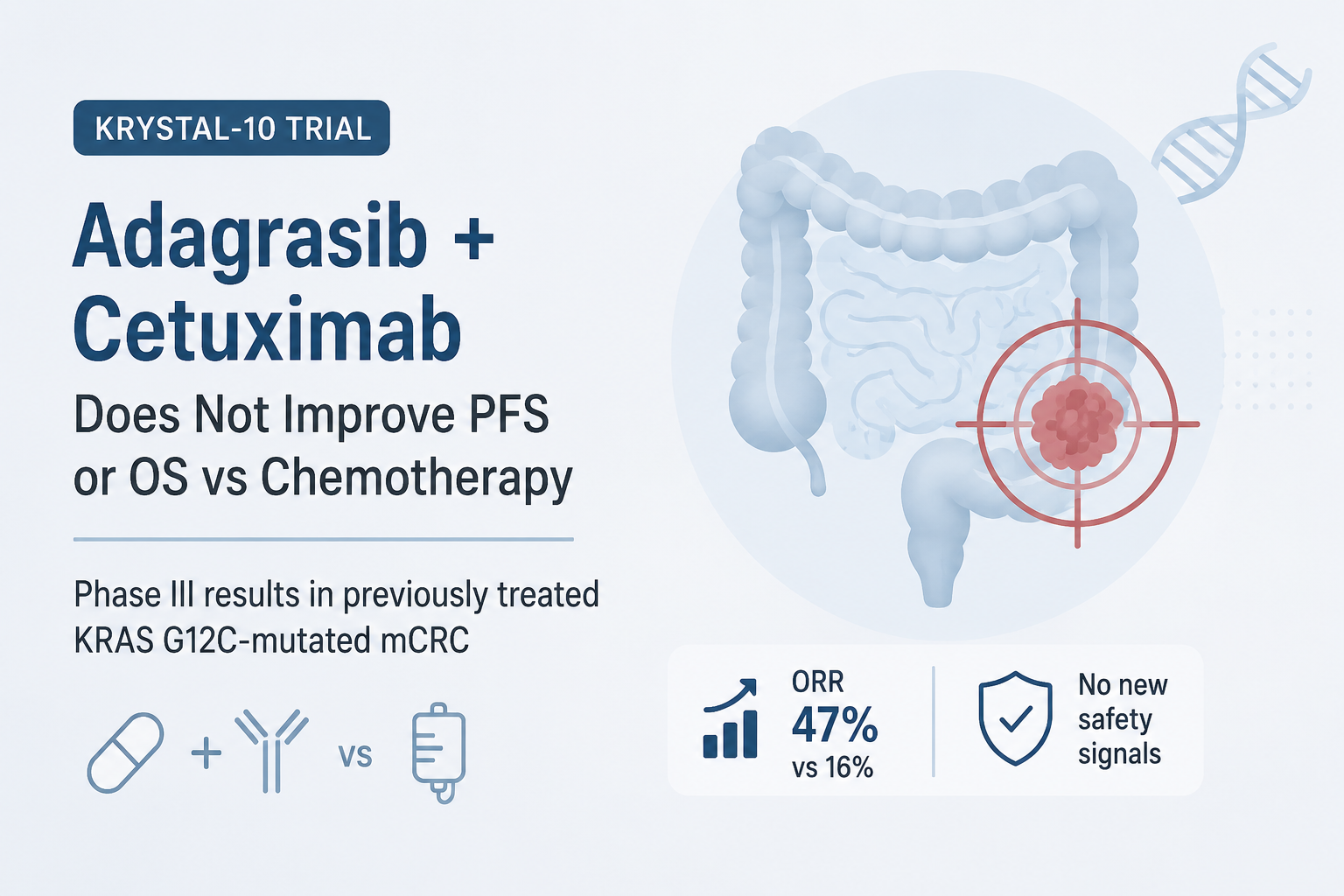 KRYSTAL-10 TRIAL

Adagrasib + Cetuximab

Does Not Improve PFS or OS vs Chemotherapy

Phase III results in previously treated KRAS G12C-mutated mCRC

+ vs

ORR
47%
vs 16%

No new safety signals